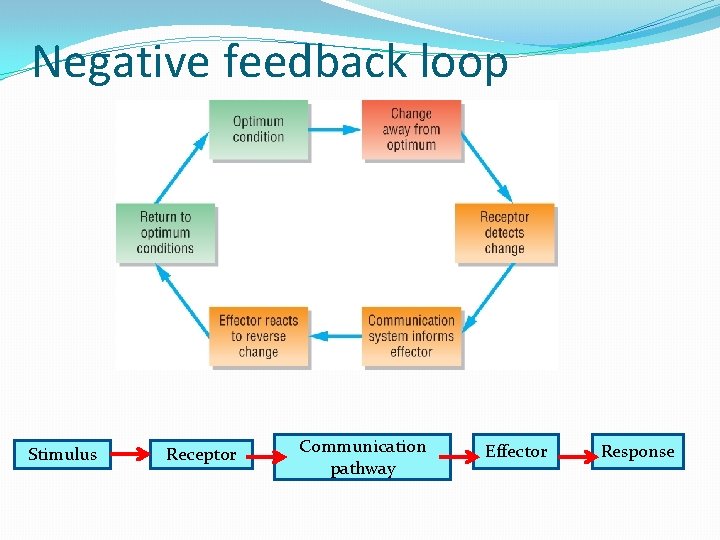 Negative feedback loop

Optimum condition

Change away from optimum

Receptor detects change

Communication system informs effector

Effector reacts to reverse change

Return to optimum conditions

Stimulus

Receptor

Communication pathway

Effector

Response